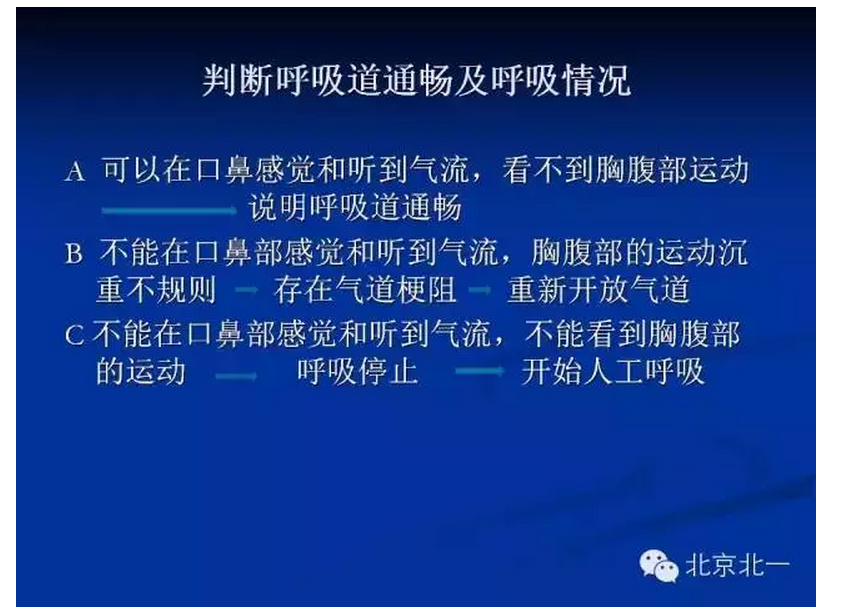 判断呼吸道通畅及呼吸情况

A 可以在口鼻感觉和听到气流，看不到胸腹部运动 → 说明呼吸道通畅

B 不能在口鼻部感觉和听到气流，胸腹部的运动沉重不规则 → 存在气道梗阻 → 重新开放气道

C 不能在口鼻部感觉和听到气流，不能看到胸腹部的运动 → 呼吸停止 → 开始人工呼吸

北京北一